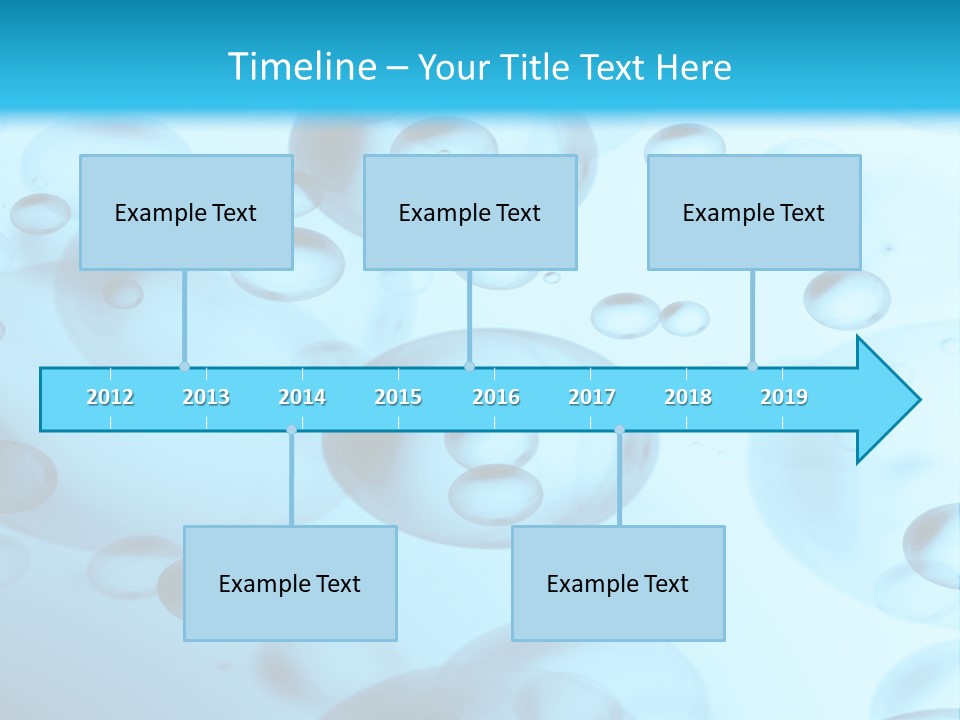 Timeline – Your Title Text Here

Example Text

Example Text

Example Text

2012 2013 2014 2015 2016 2017 2018 2019

Example Text

Example Text